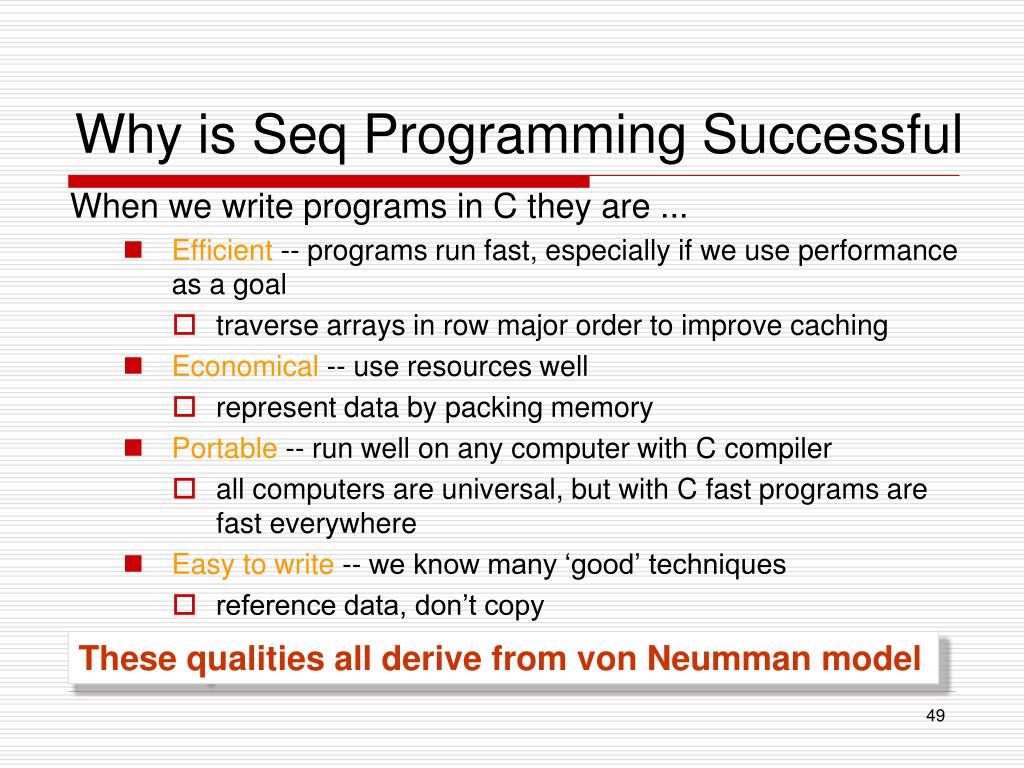 Why is Seq Programming Successful

When we write programs in C they are ...

- Efficient -- programs run fast, especially if we use performance as a goal
  - traverse arrays in row major order to improve caching
- Economical -- use resources well
  - represent data by packing memory
- Portable -- run well on any computer with C compiler
  - all computers are universal, but with C fast programs are fast everywhere
- Easy to write -- we know many ‘good’ techniques
  - reference data, don’t copy

These qualities all derive from von Neumman model

49